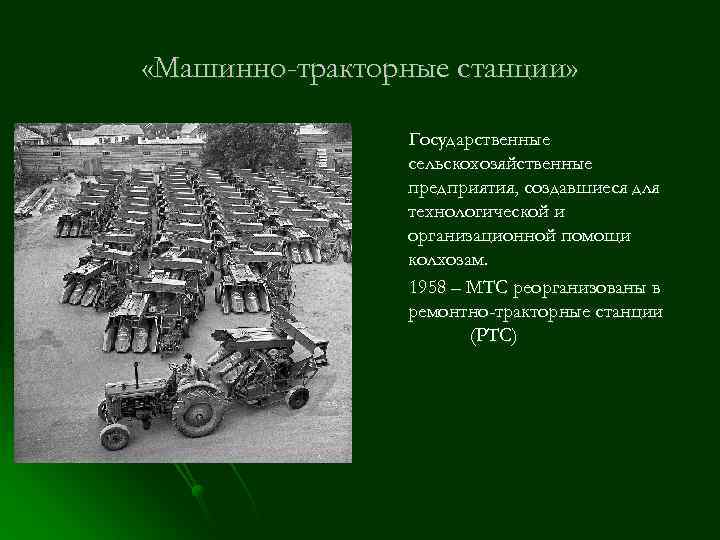 «Машинно-тракторные станции»

Государственные сельскохозяйственные предприятия, создавшиеся для технологической и организационной помощи колхозам.

1958 – МТС реорганизованы в ремонтно-тракторные станции (РТС)